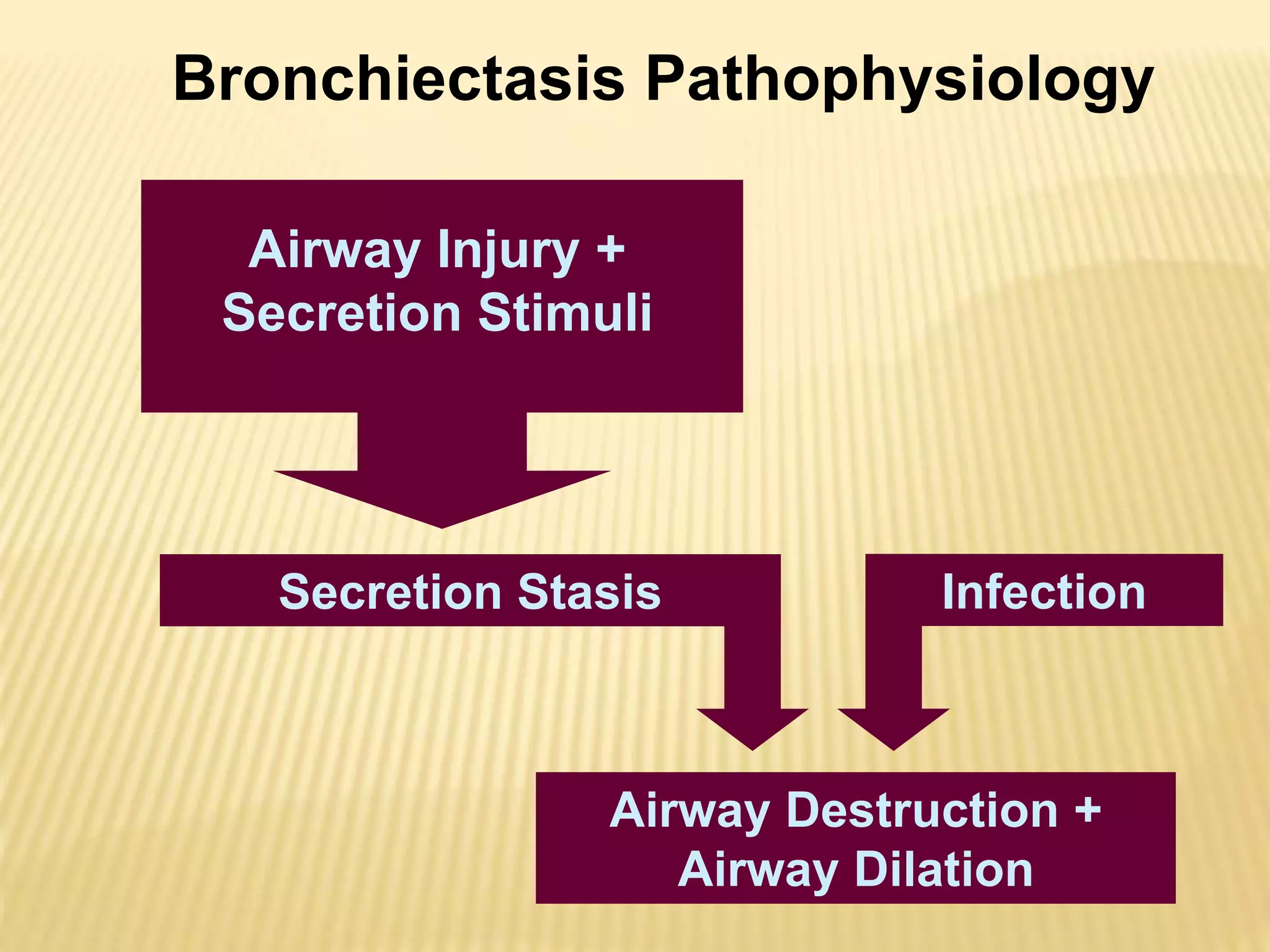 Bronchiectasis Pathophysiology

Airway Injury + Secretion Stimuli

Secretion Stasis

Infection

Airway Destruction + Airway Dilation